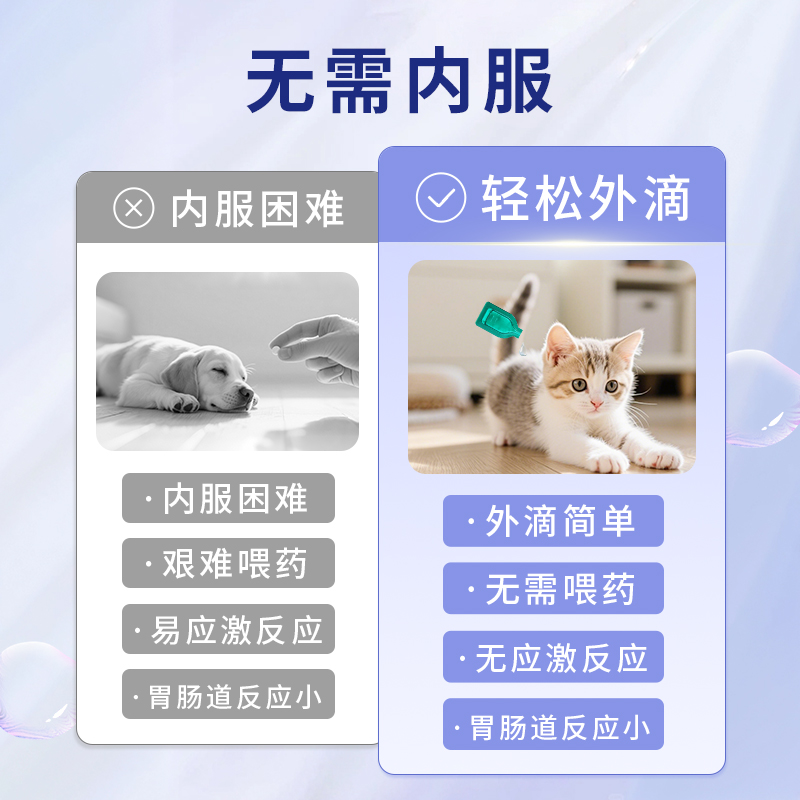 无需内服

内服困难

· 内服困难

· 艰难喂药

· 易应激反应

· 胃肠道反应小

轻松外滴

· 外滴简单

· 无需喂药

· 无应激反应

· 胃肠道反应小